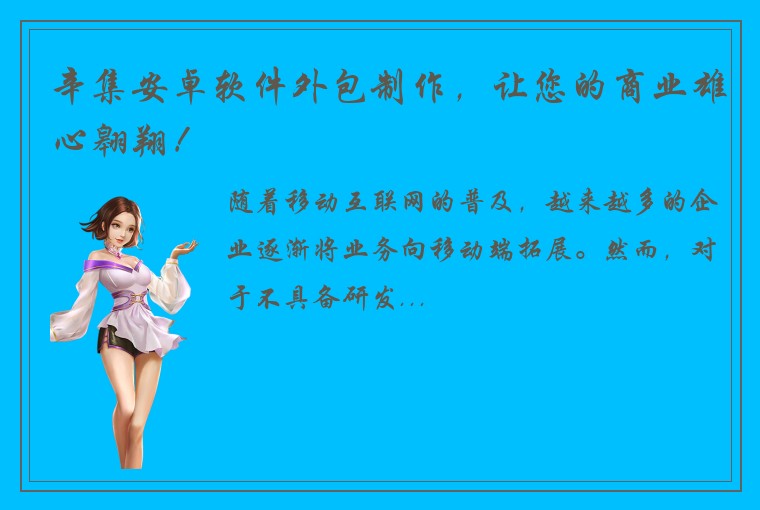 辛集安卓软件外包制作，让您的商业雄心翱翔！

随着移动互联网的普及，越来越多的企业逐渐将业务向移动端拓展。然而，对于不具备研发...